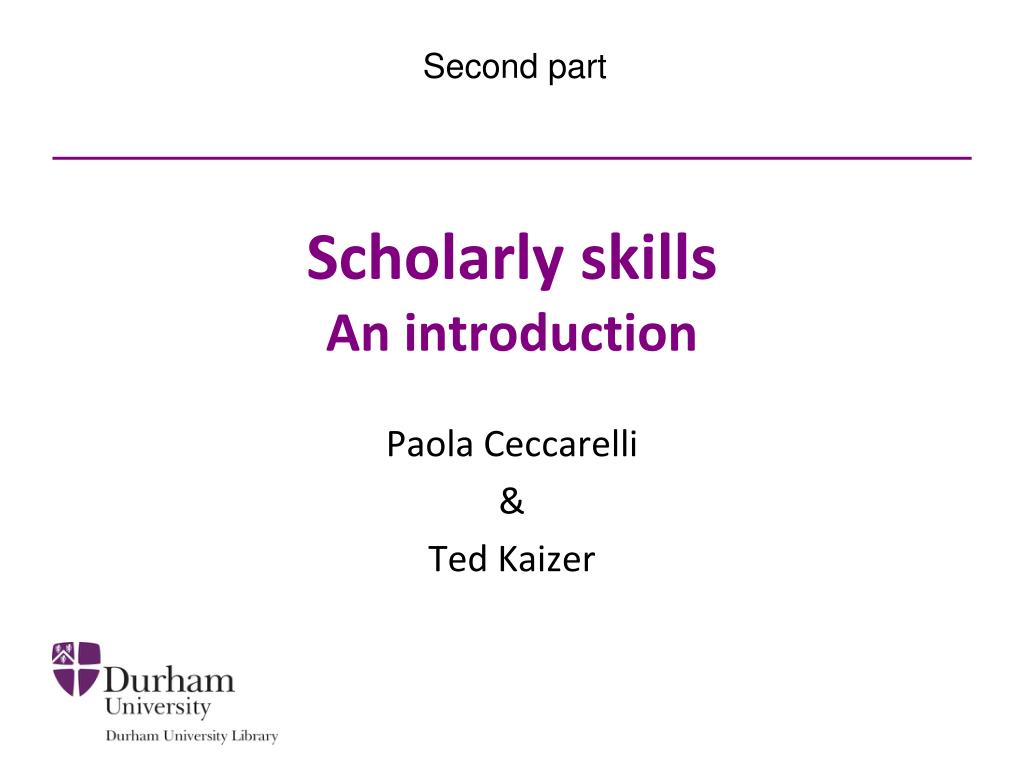 Second part

Scholarly skills
An introduction

Paola Ceccarelli
&
Ted Kaizer

Durham
University
Durham University Library